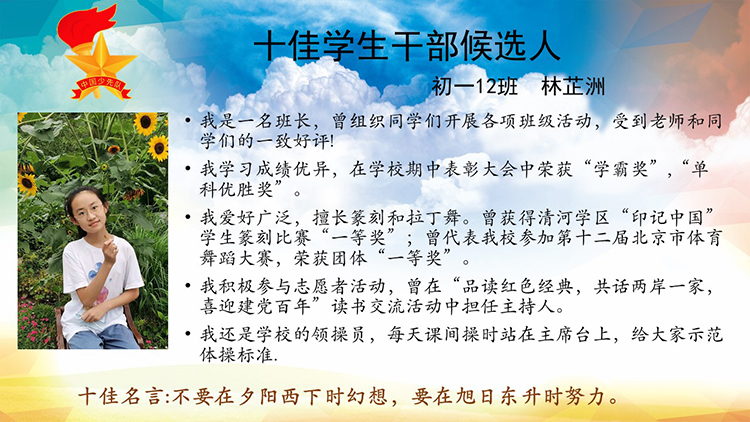 中国少先队

十佳学生干部候选人

初一12班　林芷洲

• 我是一名班长，曾组织同学们开展各项班级活动，受到老师和同学们的一致好评!

• 我学习成绩优异，在学校期中表彰大会中荣获“学霸奖”，“单科优胜奖”。

• 我爱好广泛，擅长篆刻和拉丁舞。曾获得清河学区“印记中国”学生篆刻比赛“一等奖”；曾代表我校参加第十二届北京市体育舞蹈大赛，荣获团体“一等奖”。

• 我积极参与志愿者活动，曾在“品读红色经典，共话两岸一家，喜迎建党百年”读书交流活动中担任主持人。

• 我还是学校的领操员，每天课间操时站在主席台上，给大家示范体操标准.

十佳名言:不要在夕阳西下时幻想，要在旭日东升时努力。